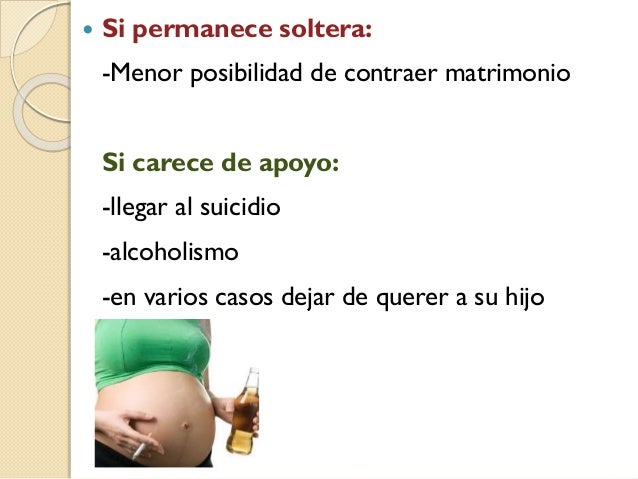 Si permanece soltera:

-Menor posibilidad de contraer matrimonio

Si carece de apoyo:

-llegar al suicidio

-alcoholismo

-en varios casos dejar de querer a su hijo